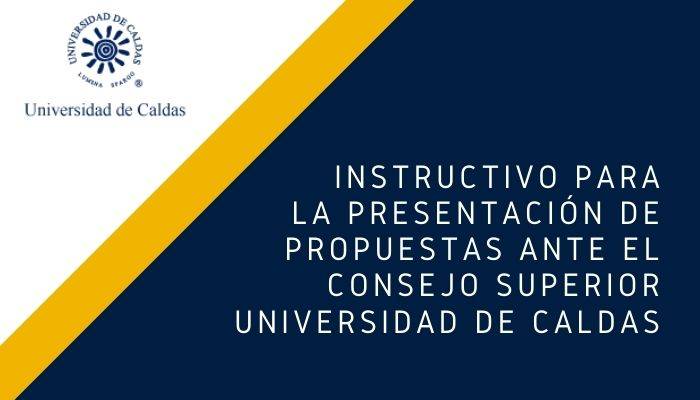 UNIVERSIDAD DE CALDAS
LUMINA SPARGO ®

Universidad de Caldas

INSTRUCTIVO PARA LA PRESENTACIÓN DE PROPUESTAS ANTE EL CONSEJO SUPERIOR UNIVERSIDAD DE CALDAS